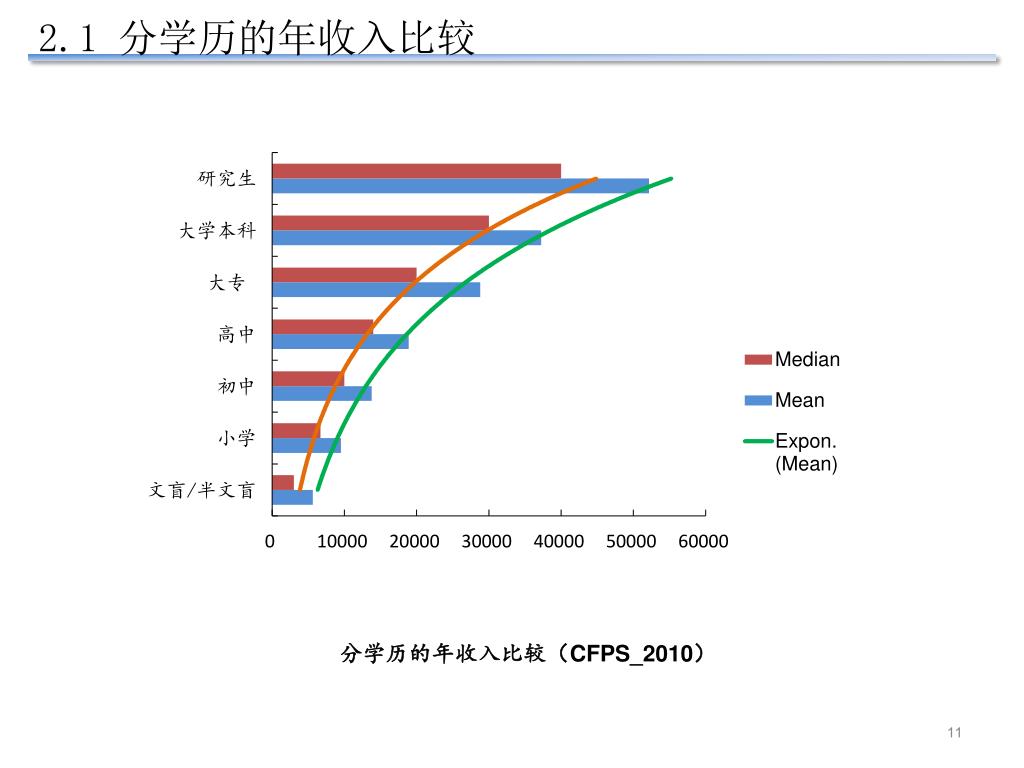 2.1 分学历的年收入比较

研究生
大学本科
大专
高中
初中
小学
文盲/半文盲

0 10000 20000 30000 40000 50000 60000

Median
Mean
Expon. (Mean)

分学历的年收入比较（CFPS_2010）

11